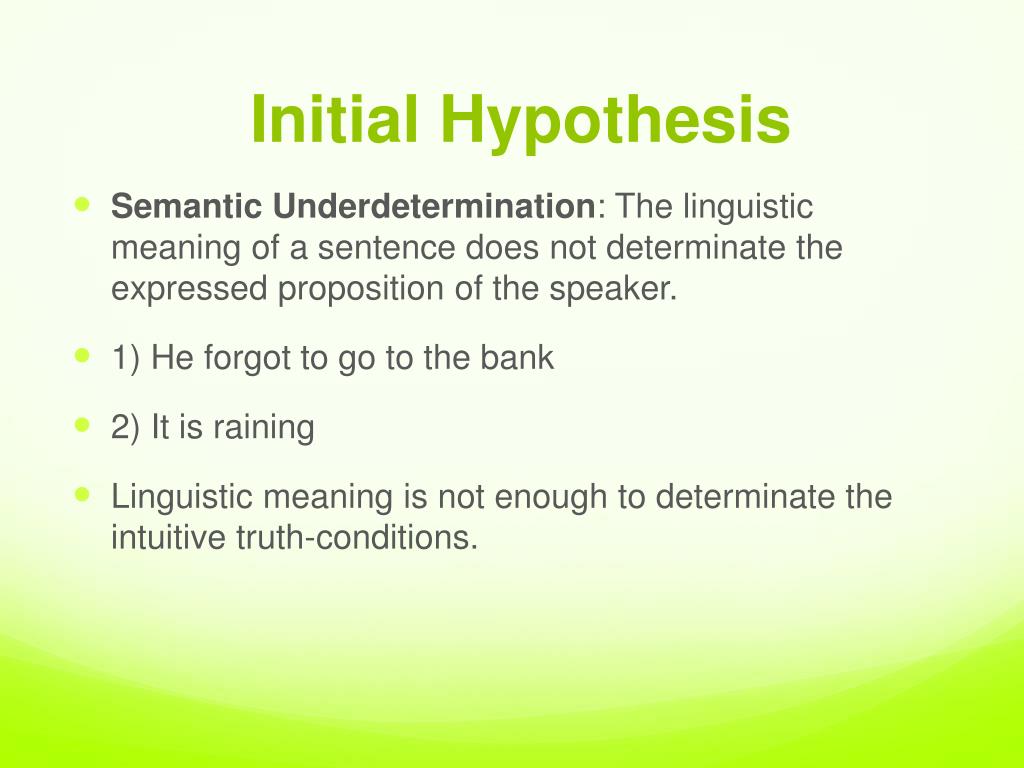 Initial Hypothesis

- Semantic Underdetermination: The linguistic meaning of a sentence does not determinate the expressed proposition of the speaker.
- 1) He forgot to go to the bank
- 2) It is raining
- Linguistic meaning is not enough to determinate the intuitive truth-conditions.